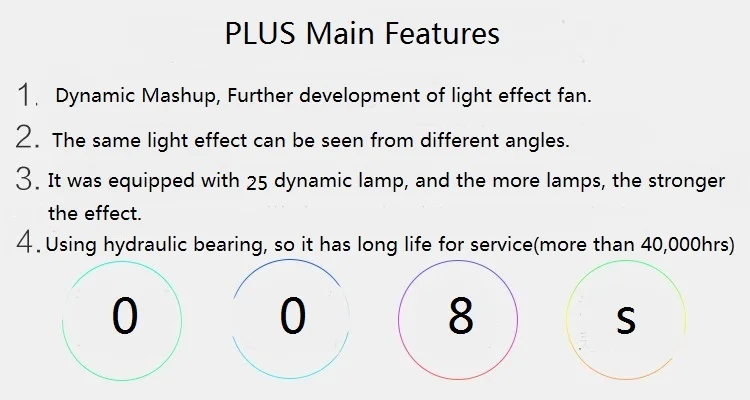 PLUS Main Features

1. Dynamic Mashup, Further development of light effect fan.

2. The same light effect can be seen from different angles.

3. It was equipped with 25 dynamic lamp, and the more lamps, the stronger the effect.

4. Using hydraulic bearing, so it has long life for service(more than 40,000hrs)

0 0 8 s